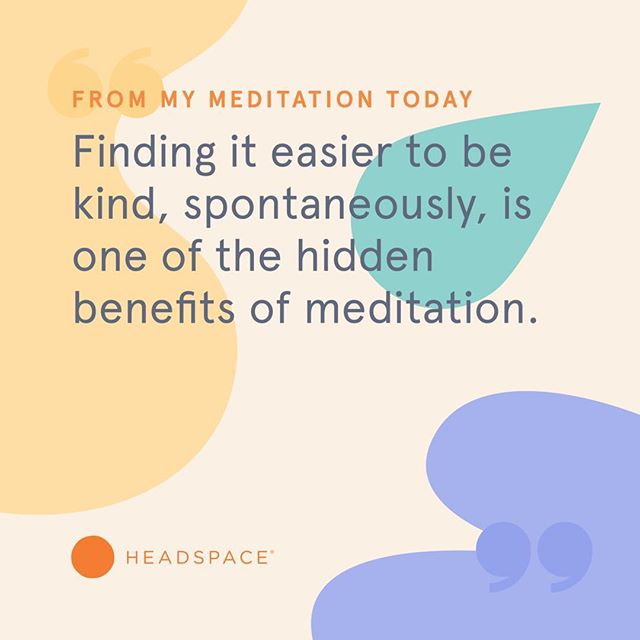 FROM MY MEDITATION TODAY

Finding it easier to be kind, spontaneously, is one of the hidden benefits of meditation.

HEADSPACE®